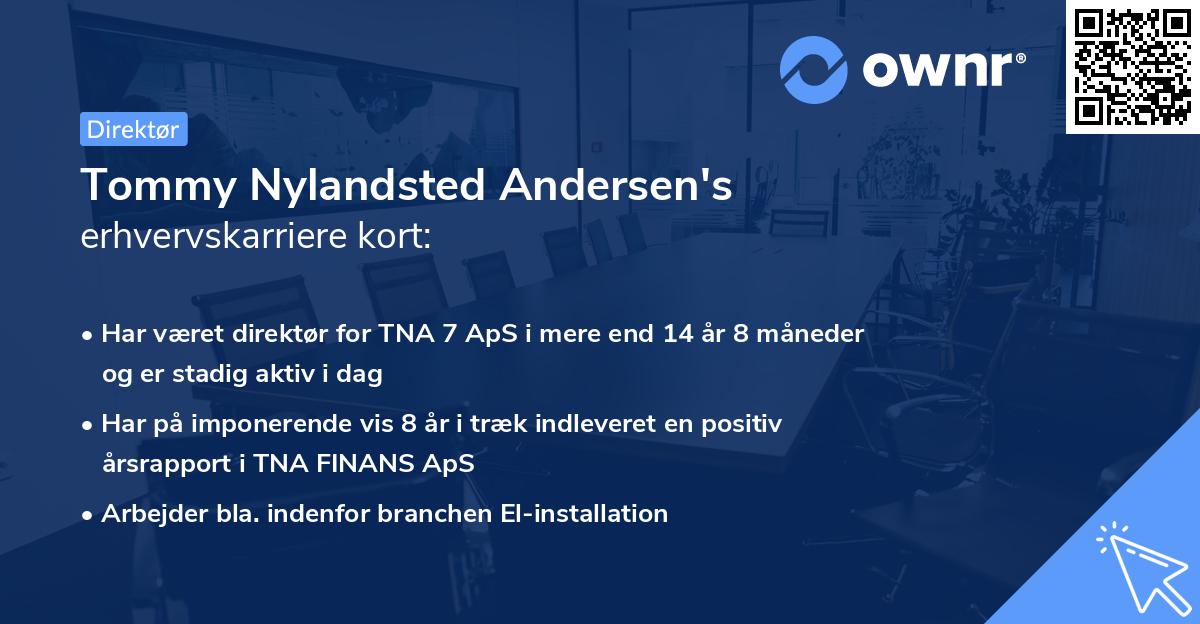 ownr®

Direktør

Tommy Nylandsted Andersen's erhvervskarriere kort:

• Har været direktør for TNA 7 ApS i mere end 14 år 8 måneder og er stadig aktiv i dag

• Har på imponerende vis 8 år i træk indleveret en positiv årsrapport i TNA FINANS ApS

• Arbejder bla. indenfor branchen El-installation